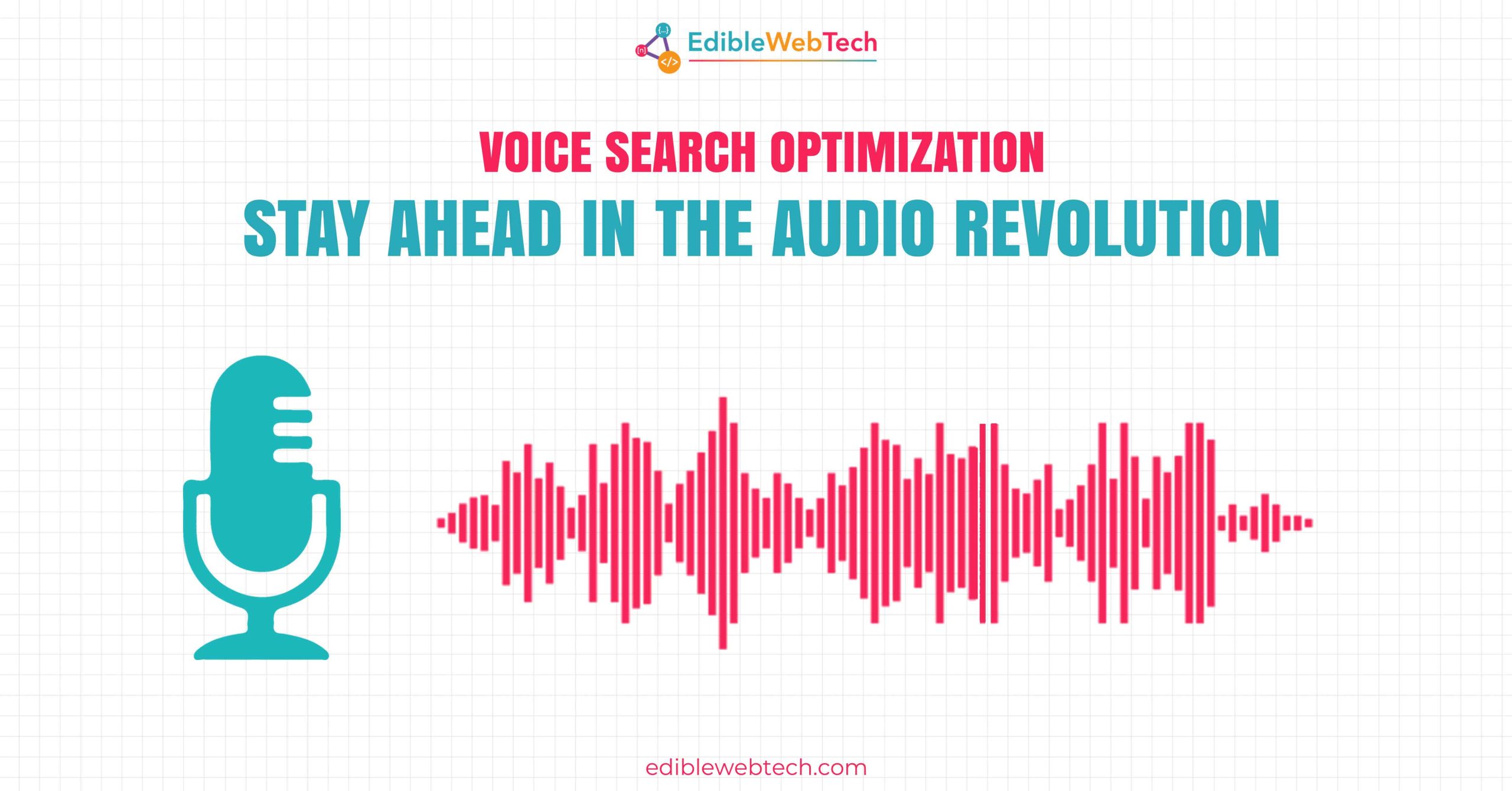 EdibleWebTech

VOICE SEARCH OPTIMIZATION

STAY AHEAD IN THE AUDIO REVOLUTION

ediblewebtech.com